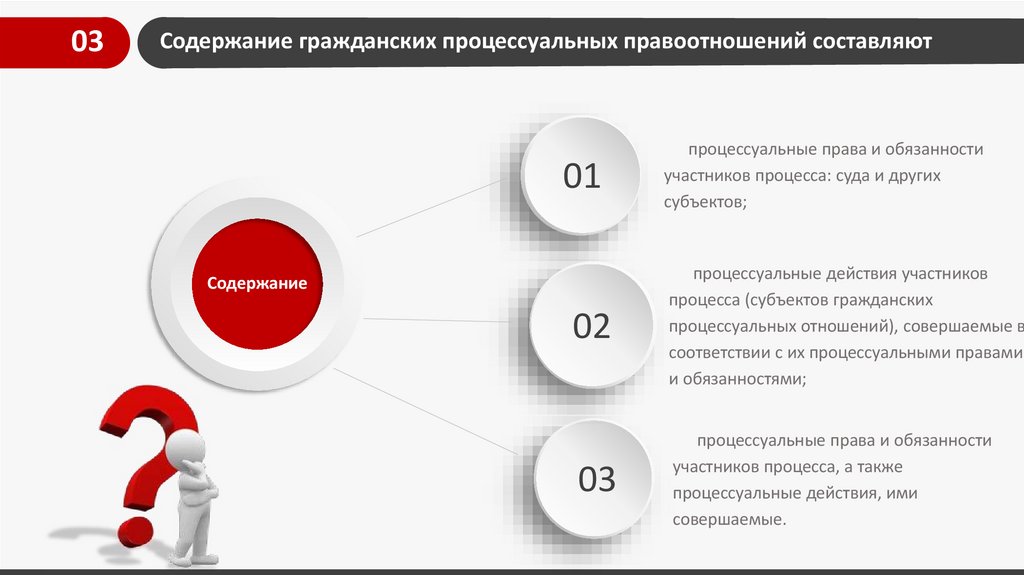 03

Содержание гражданских процессуальных правоотношений составляют

Содержание

01

процессуальные права и обязанности участников процесса: суда и других субъектов;

02

процессуальные действия участников процесса (субъектов гражданских процессуальных отношений), совершаемые в соответствии с их процессуальными правами и обязанностями;

03

процессуальные права и обязанности участников процесса, а также процессуальные действия, ими совершаемые.